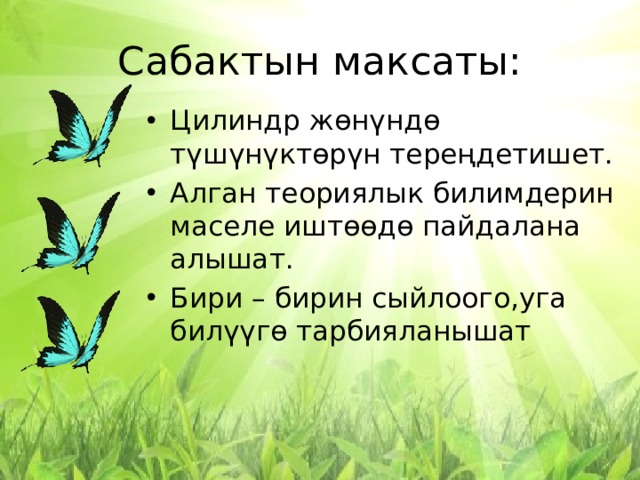 Сабактын максаты:

• Цилиндр жөнүндө түшүнүктөрүн тереңдетишет.

• Алган теориялык билимдерин маселе иштөөдө пайдалана алышат.

• Бири – бирин сыйлоого,уга билүүгө тарбияланышат